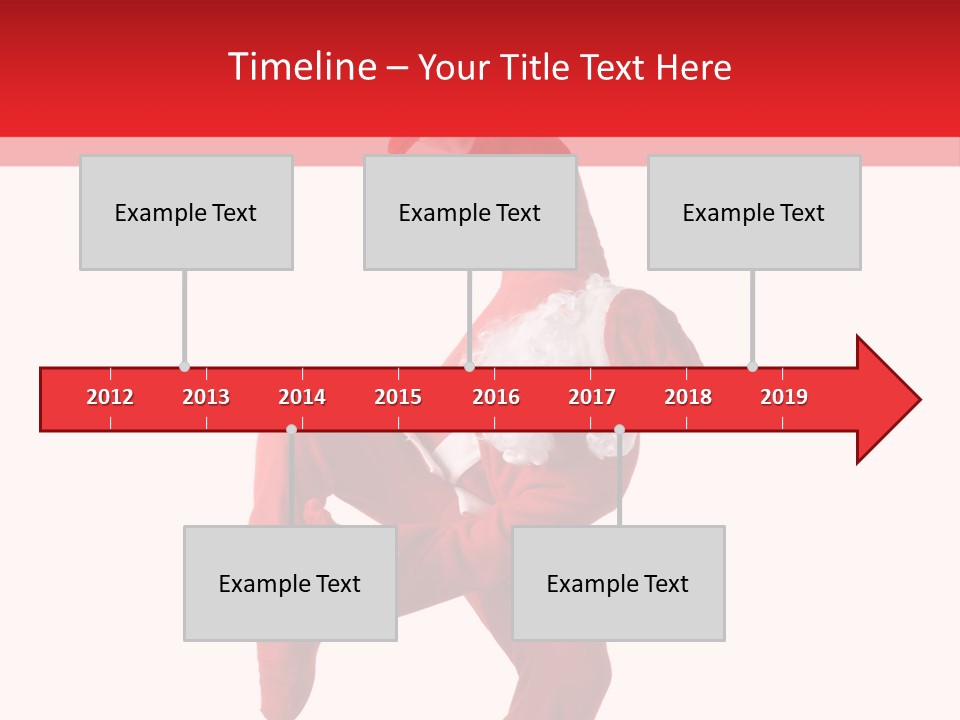 Timeline – Your Title Text Here

Example Text

Example Text

Example Text

2012 2013 2014 2015 2016 2017 2018 2019

Example Text

Example Text